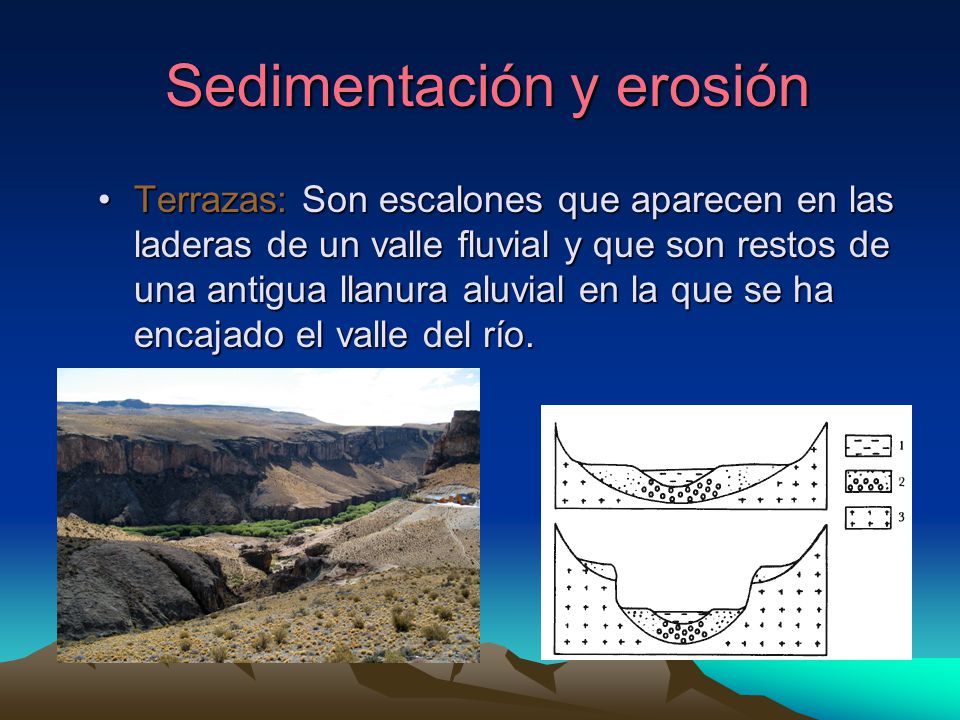 Sedimentación y erosión

• Terrazas: Son escalones que aparecen en las laderas de un valle fluvial y que son restos de una antigua llanura aluvial en la que se ha encajado el valle del río.

1
2
3